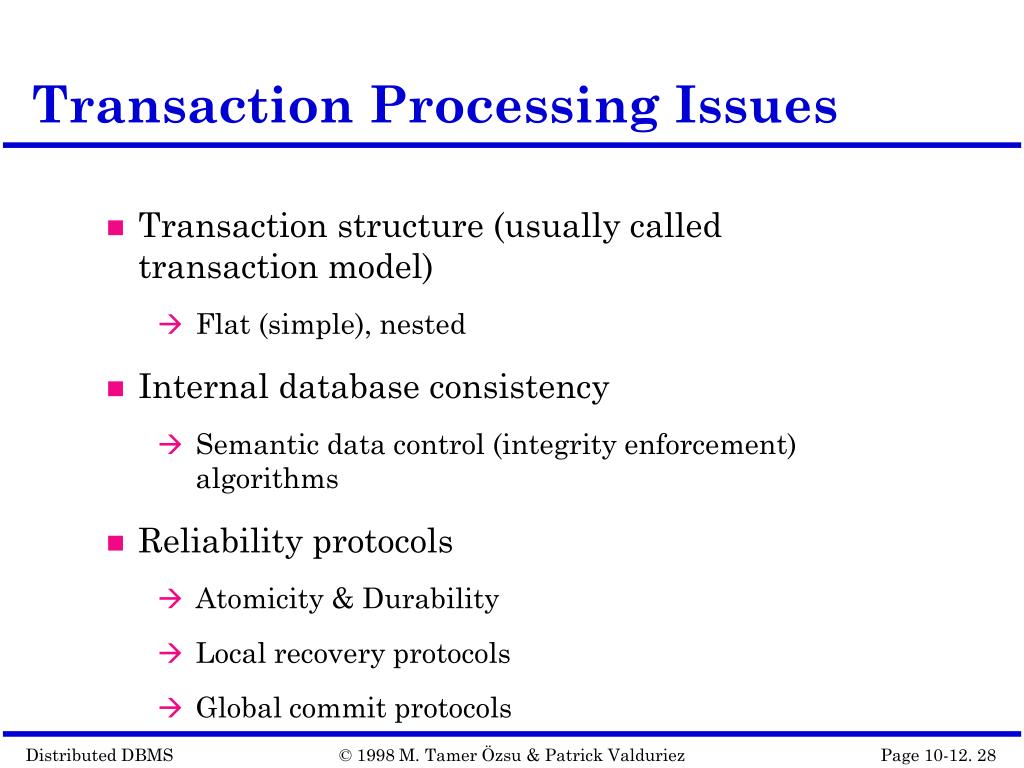 Transaction Processing Issues

■ Transaction structure (usually called transaction model)

→ Flat (simple), nested

■ Internal database consistency

→ Semantic data control (integrity enforcement) algorithms

■ Reliability protocols

→ Atomicity & Durability

→ Local recovery protocols

→ Global commit protocols

Distributed DBMS © 1998 M. Tamer Özsu & Patrick Valduriez Page 10-12. 28